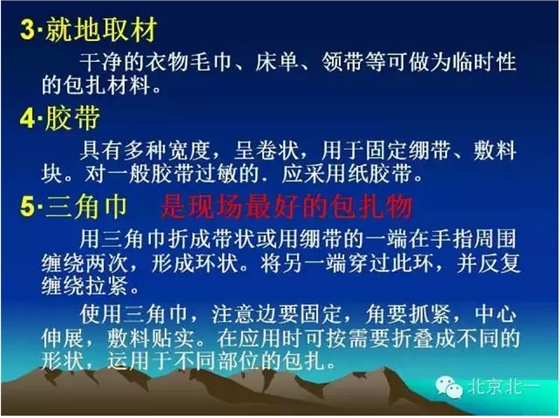 3·就地取材

干净的衣物毛巾、床单、领带等可做为临时性的包扎材料。

4·胶带

具有多种宽度，呈卷状，用于固定绷带、敷料块。对一般胶带过敏的．应采用纸胶带。

5·三角巾　是现场最好的包扎物

用三角巾折成带状或用绷带的一端在手指周围缠绕两次，形成环状。将另一端穿过此环，并反复缠绕拉紧。

使用三角巾，注意边要固定，角要抓紧，中心伸展，敷料贴实。在应用时可按需要折叠成不同的形状，运用于不同部位的包扎。

北京北一